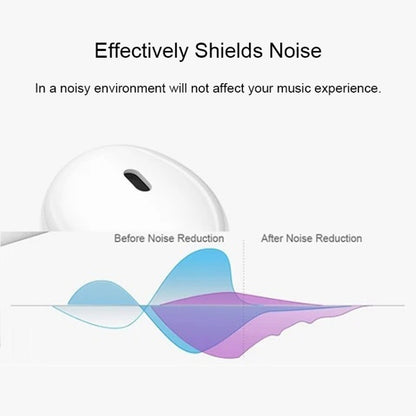 Effectively Shields Noise

In a noisy environment will not affect your music experience.

Before Noise Reduction

After Noise Reduction